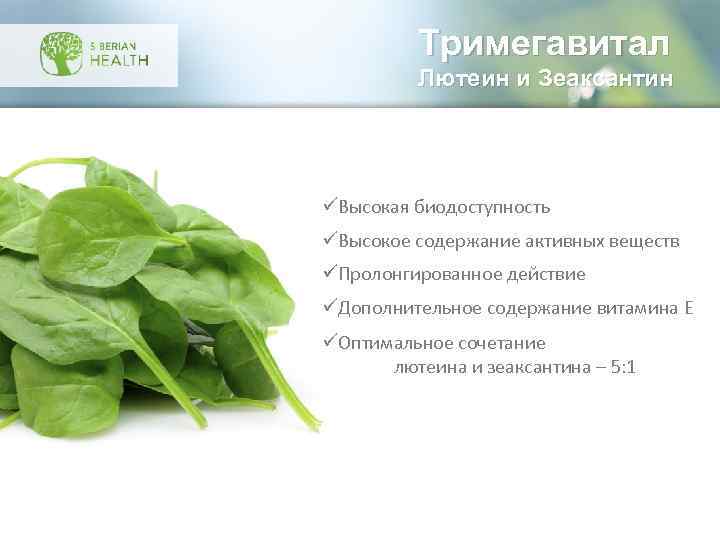 SIBERIAN HEALTH

Тримегавитал
Лютеин и Зеаксантин

✓Высокая биодоступность
✓Высокое содержание активных веществ
✓Пролонгированное действие
✓Дополнительное содержание витамина Е
✓Оптимальное сочетание лютеина и зеаксантина – 5:1